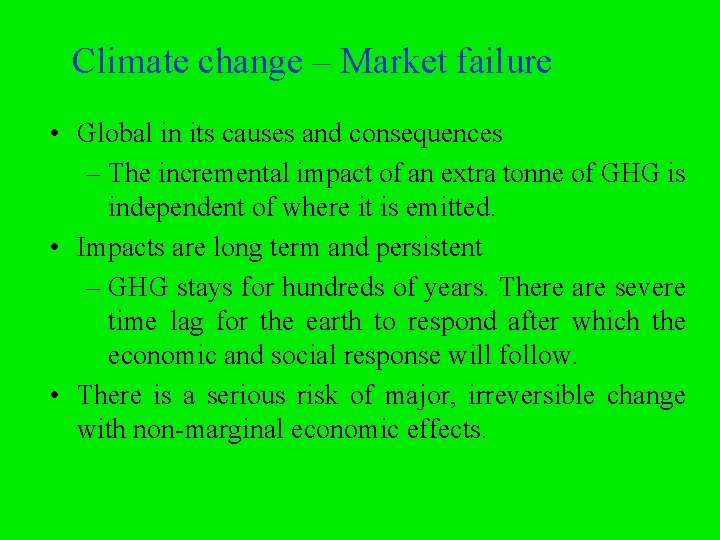 Climate change – Market failure

• Global in its causes and consequences
– The incremental impact of an extra tonne of GHG is independent of where it is emitted.
• Impacts are long term and persistent
– GHG stays for hundreds of years. There are severe time lag for the earth to respond after which the economic and social response will follow.
• There is a serious risk of major, irreversible change with non-marginal economic effects.